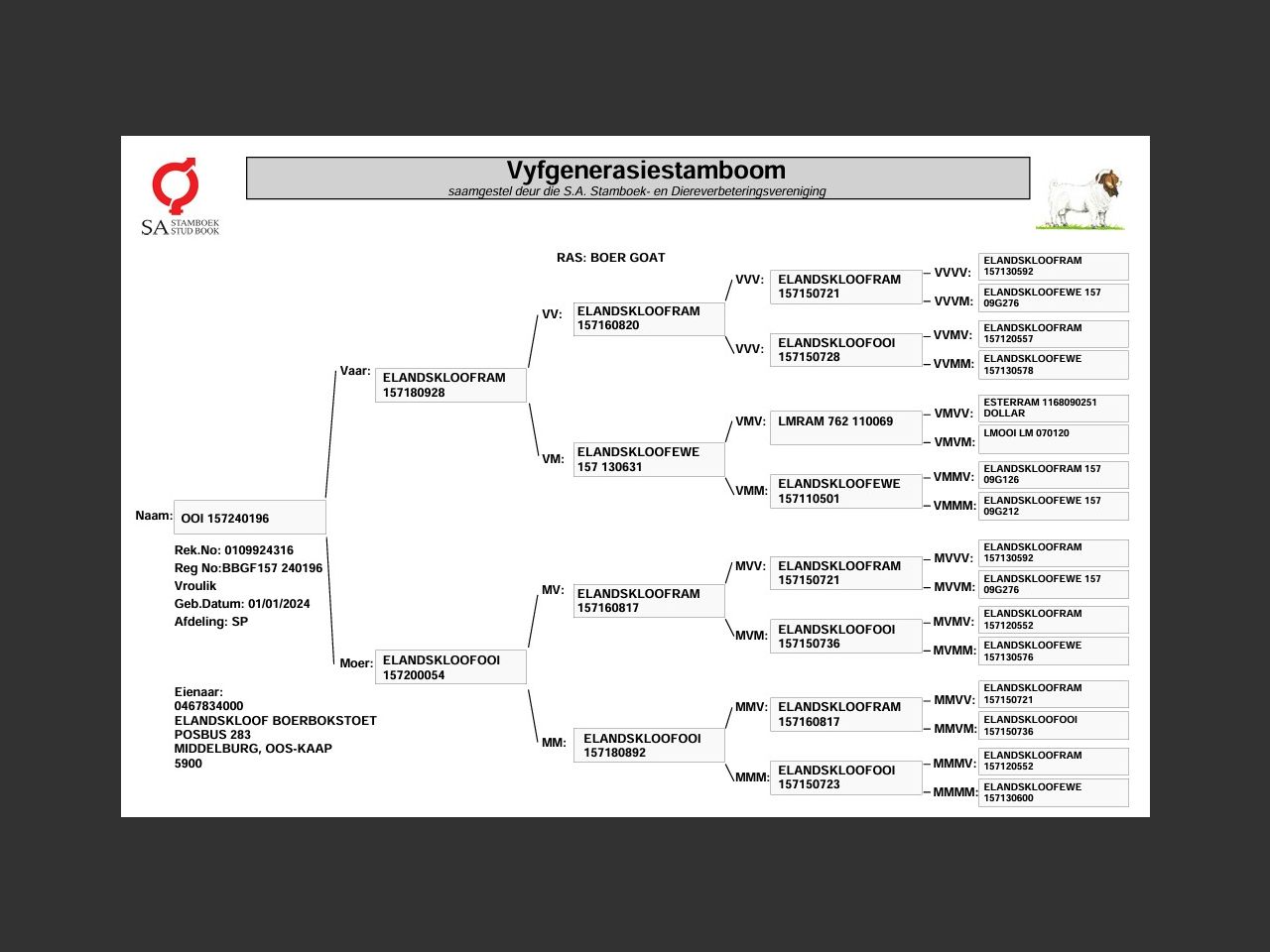 SA STAMBOEK STUD BOOK

Vyfgenerasiestamboom
saamgestel deur die S.A. Stamboek- en Diereverbeteringsvereniging

RAS: BOER GOAT

Naam: OOI 157240196

Rek.No: 0109924316
Reg No:BBGF157 240196
Vroulik
Geb.Datum: 01/01/2024
Afdeling: SP

Eienaar:
0467834000
ELANDSKLOOF BOERBOKSTOET
POSBUS 283
MIDDELBURG, OOS-KAAP
5900

Vaar: ELANDSKLOOFRAM 157180928

Moer: ELANDSKLOOFOOI 157200054

VV: ELANDSKLOOFRAM 157160820

VM: ELANDSKLOOFEWE 157 130631

MV: ELANDSKLOOFRAM 157160817

MM: ELANDSKLOOFOOI 157180892

VVV: ELANDSKLOOFRAM 157150721

VVV: ELANDSKLOOFOOI 157150728

VMV: LMRAM 762 110069

VMM: ELANDSKLOOFEWE 157110501

MVV: ELANDSKLOOFRAM 157150721

MVM: ELANDSKLOOFOOI 157150736

MMV: ELANDSKLOOFRAM 157160817

MMM: ELANDSKLOOFOOI 157150723

VVVV: ELANDSKLOOFRAM 157130592

VVVM: ELANDSKLOOFEWE 157 09G276

VVMV: ELANDSKLOOFRAM 157120557

VVMM: ELANDSKLOOFEWE 157130578

VMVV: ESTERRAM 1168090251 DOLLAR

VMVM: LMOOI LM 070120

VMMV: ELANDSKLOOFRAM 157 09G126

VMMM: ELANDSKLOOFEWE 157 09G212

MVVV: ELANDSKLOOFRAM 157130592

MVVM: ELANDSKLOOFEWE 157 09G276

MVMV: ELANDSKLOOFRAM 157120552

MVMM: ELANDSKLOOFEWE 157130576

MMVV: ELANDSKLOOFRAM 157150721

MMVM: ELANDSKLOOFOOI 157150736

MMMV: ELANDSKLOOFRAM 157120552

MMMM: ELANDSKLOOFEWE 157130600